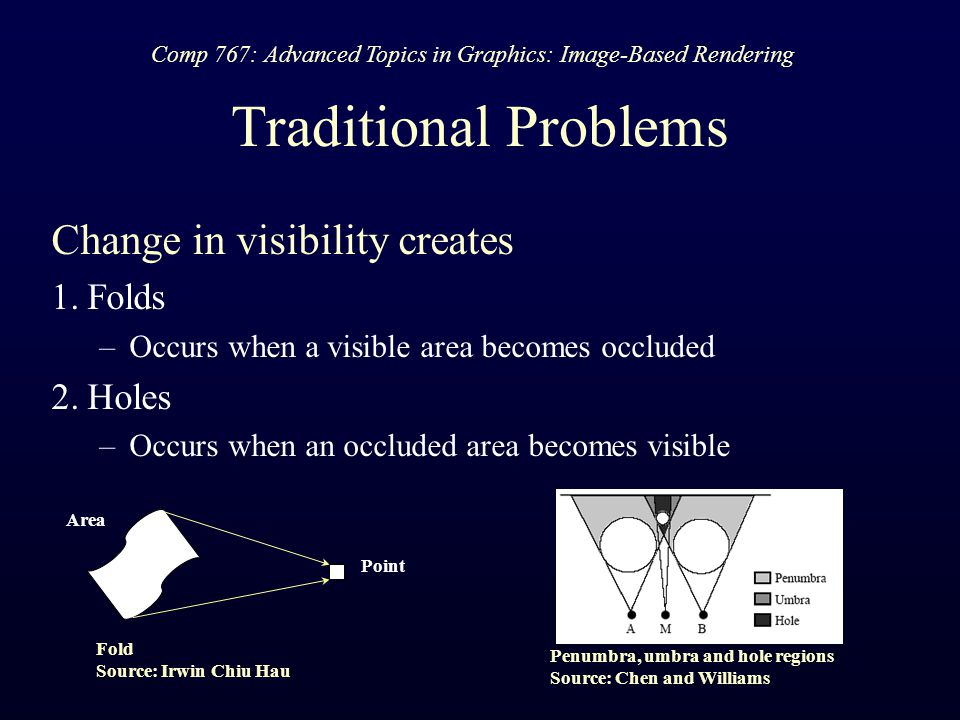 Comp 767: Advanced Topics in Graphics: Image-Based Rendering

Traditional Problems

Change in visibility creates

1. Folds

– Occurs when a visible area becomes occluded

2. Holes

– Occurs when an occluded area becomes visible

Area

Point

Fold
Source: Irwin Chiu Hau

Penumbra
Umbra
Hole

A M B

Penumbra, umbra and hole regions
Source: Chen and Williams